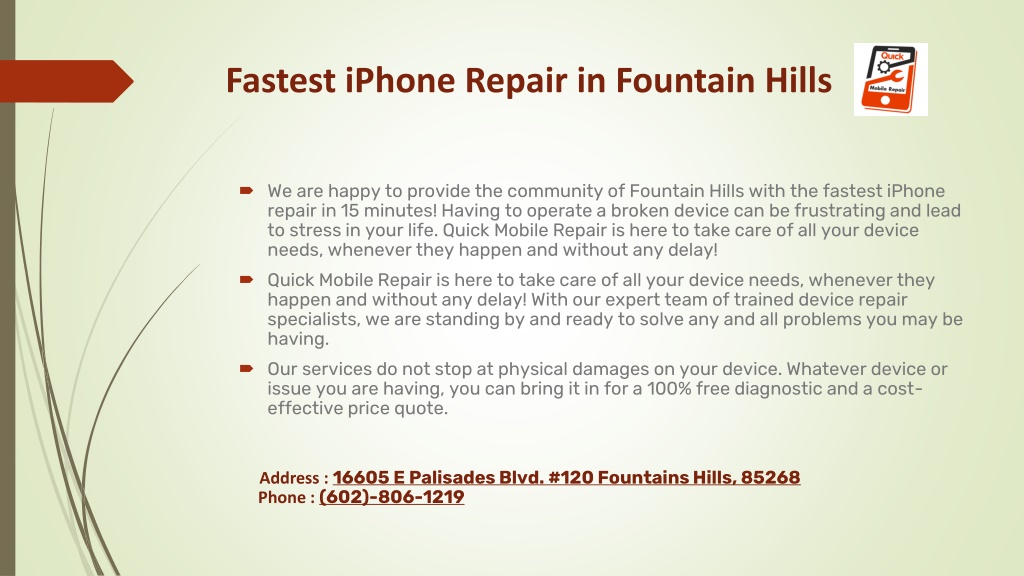 Fastest iPhone Repair in Fountain Hills

Quick Mobile Repair

We are happy to provide the community of Fountain Hills with the fastest iPhone repair in 15 minutes! Having to operate a broken device can be frustrating and lead to stress in your life. Quick Mobile Repair is here to take care of all your device needs, whenever they happen and without any delay!

Quick Mobile Repair is here to take care of all your device needs, whenever they happen and without any delay! With our expert team of trained device repair specialists, we are standing by and ready to solve any and all problems you may be having.

Our services do not stop at physical damages on your device. Whatever device or issue you are having, you can bring it in for a 100% free diagnostic and a cost-effective price quote.

Address : 16605 E Palisades Blvd. #120 Fountains Hills, 85268
Phone : (602)-806-1219